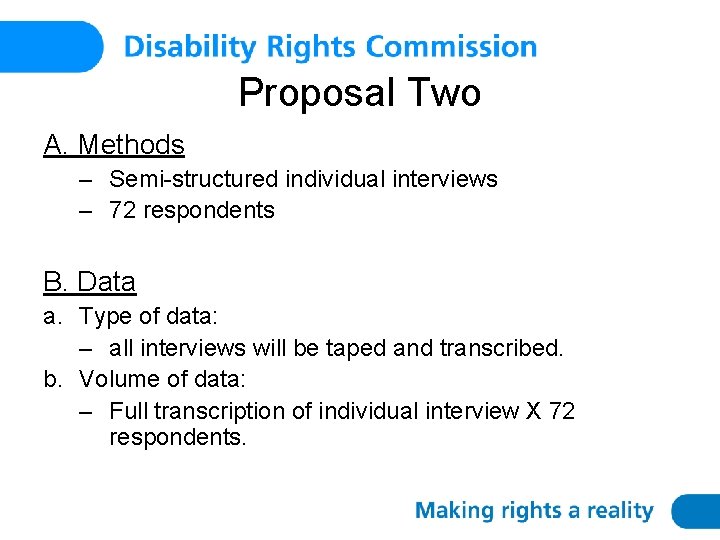 Disability Rights Commission

Proposal Two

A. Methods

– Semi-structured individual interviews
– 72 respondents

B. Data

a. Type of data:
– all interviews will be taped and transcribed.

b. Volume of data:
– Full transcription of individual interview X 72 respondents.

Making rights a reality